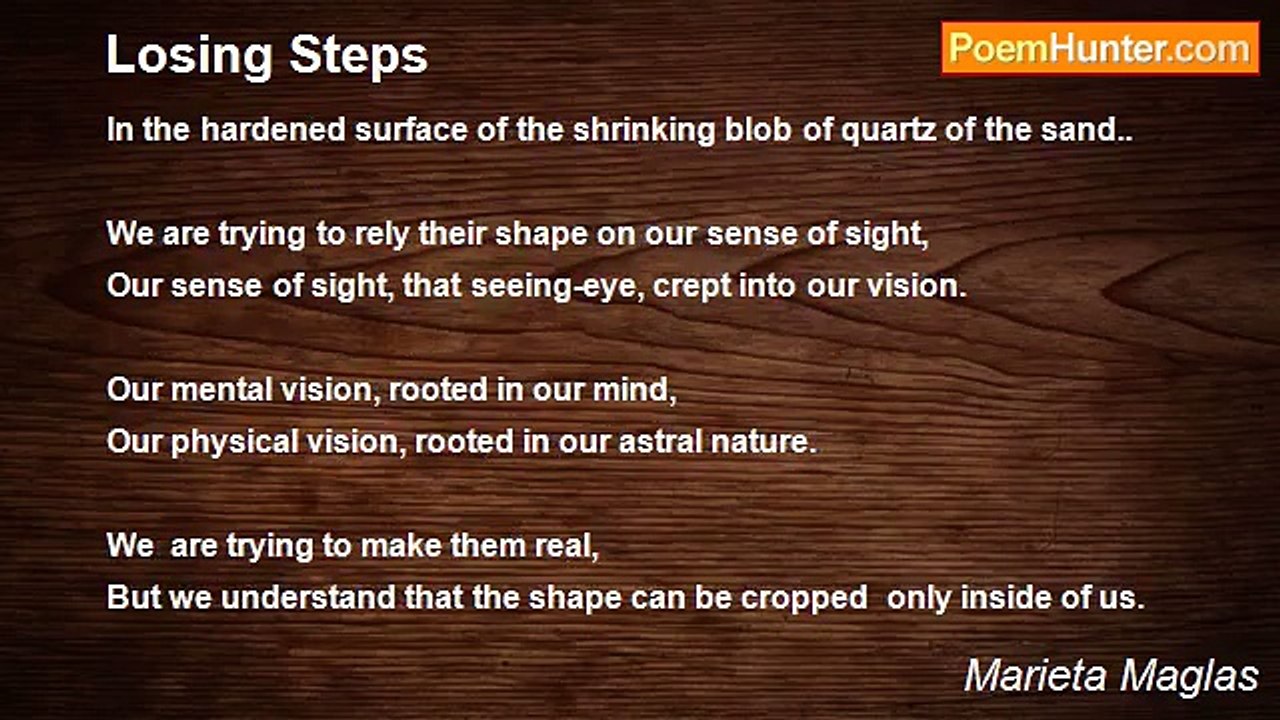 Losing Steps

PoemHunter.com

In the hardened surface of the shrinking blob of quartz of the sand..

We are trying to rely their shape on our sense of sight,
Our sense of sight, that seeing-eye, crept into our vision.

Our mental vision, rooted in our mind,
Our physical vision, rooted in our astral nature.

We are trying to make them real,
But we understand that the shape can be cropped only inside of us.

Marieta Maglas